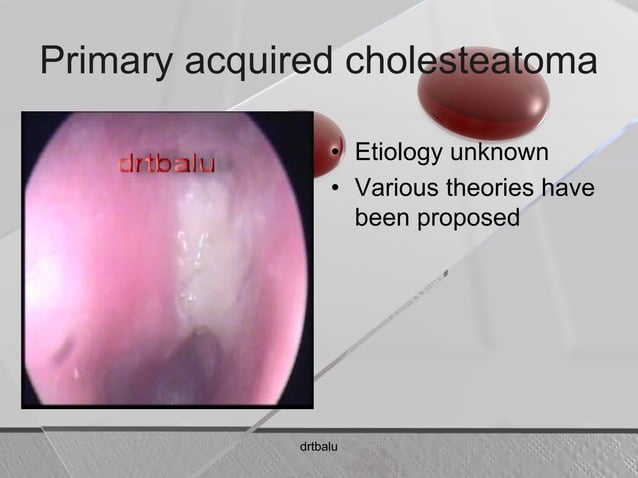 Primary acquired cholesteatoma

drtbalu

• Etiology unknown
• Various theories have been proposed

drtbalu